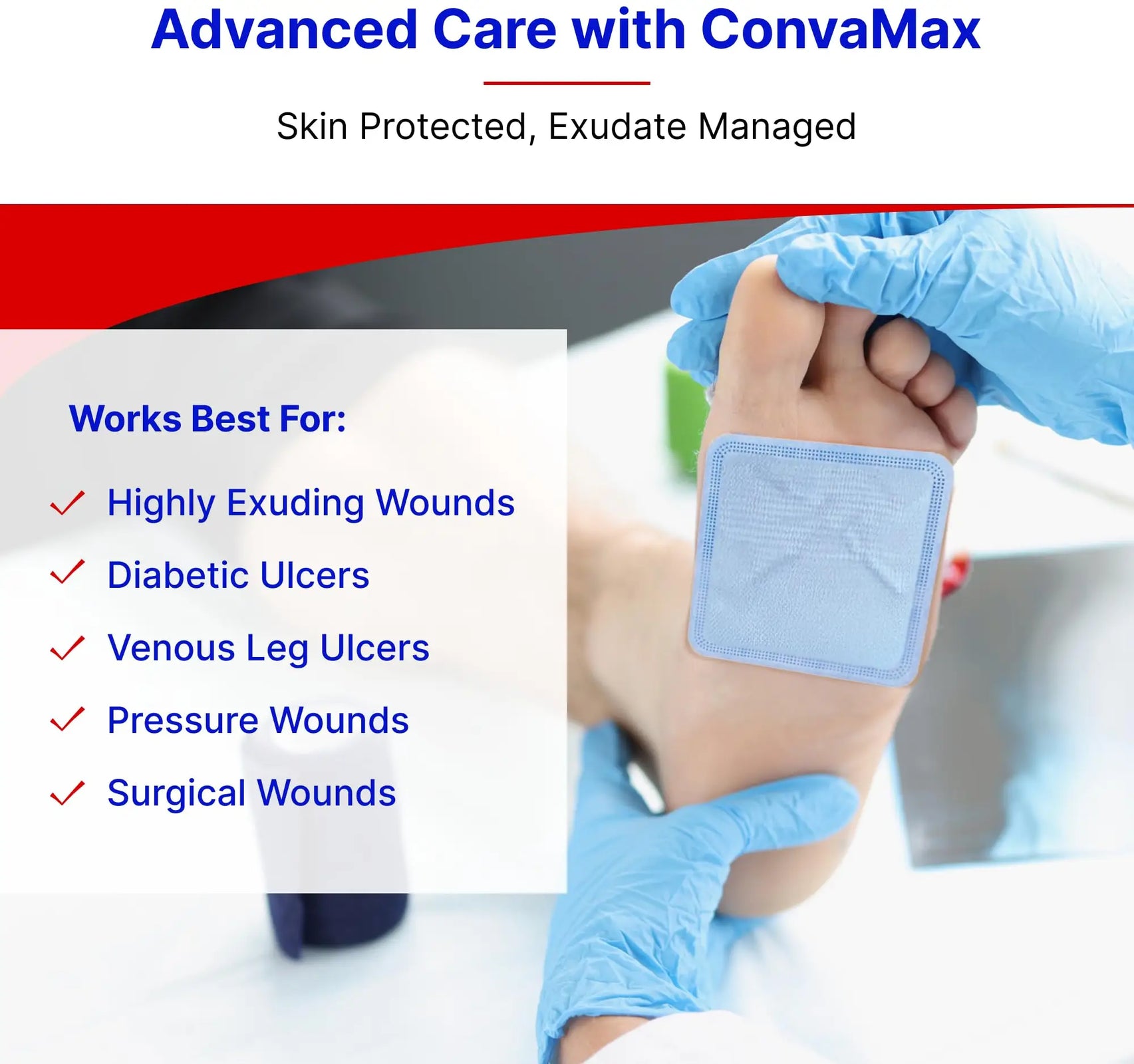 Advanced Care with ConvaMax

Skin Protected, Exudate Managed

Works Best For:

Highly Exuding Wounds

Diabetic Ulcers

Venous Leg Ulcers

Pressure Wounds

Surgical Wounds